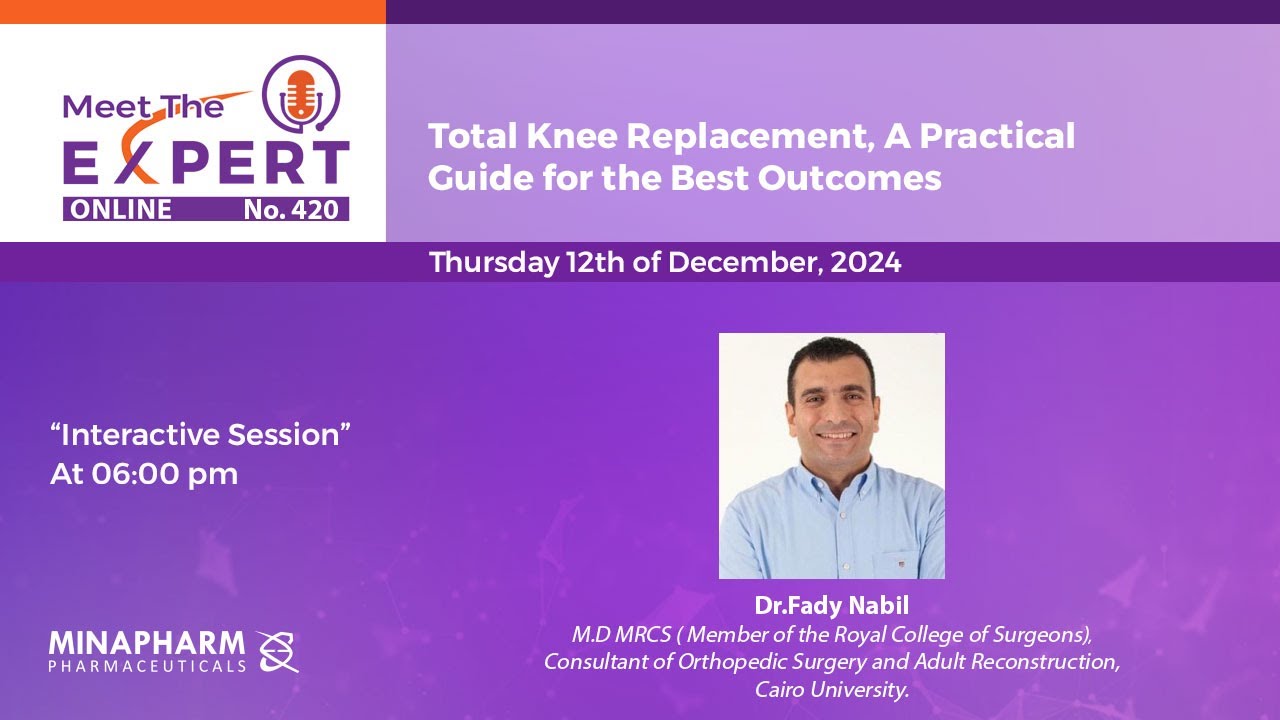 Meet The EXPERT
ONLINE No. 420

Total Knee Replacement, A Practical Guide for the Best Outcomes

Thursday 12th of December, 2024

“Interactive Session”
At 06:00 pm

Dr.Fady Nabil
M.D MRCS ( Member of the Royal College of Surgeons), Consultant of Orthopedic Surgery and Adult Reconstruction, Cairo University.

MINAPHARM
PHARMACEUTICALS